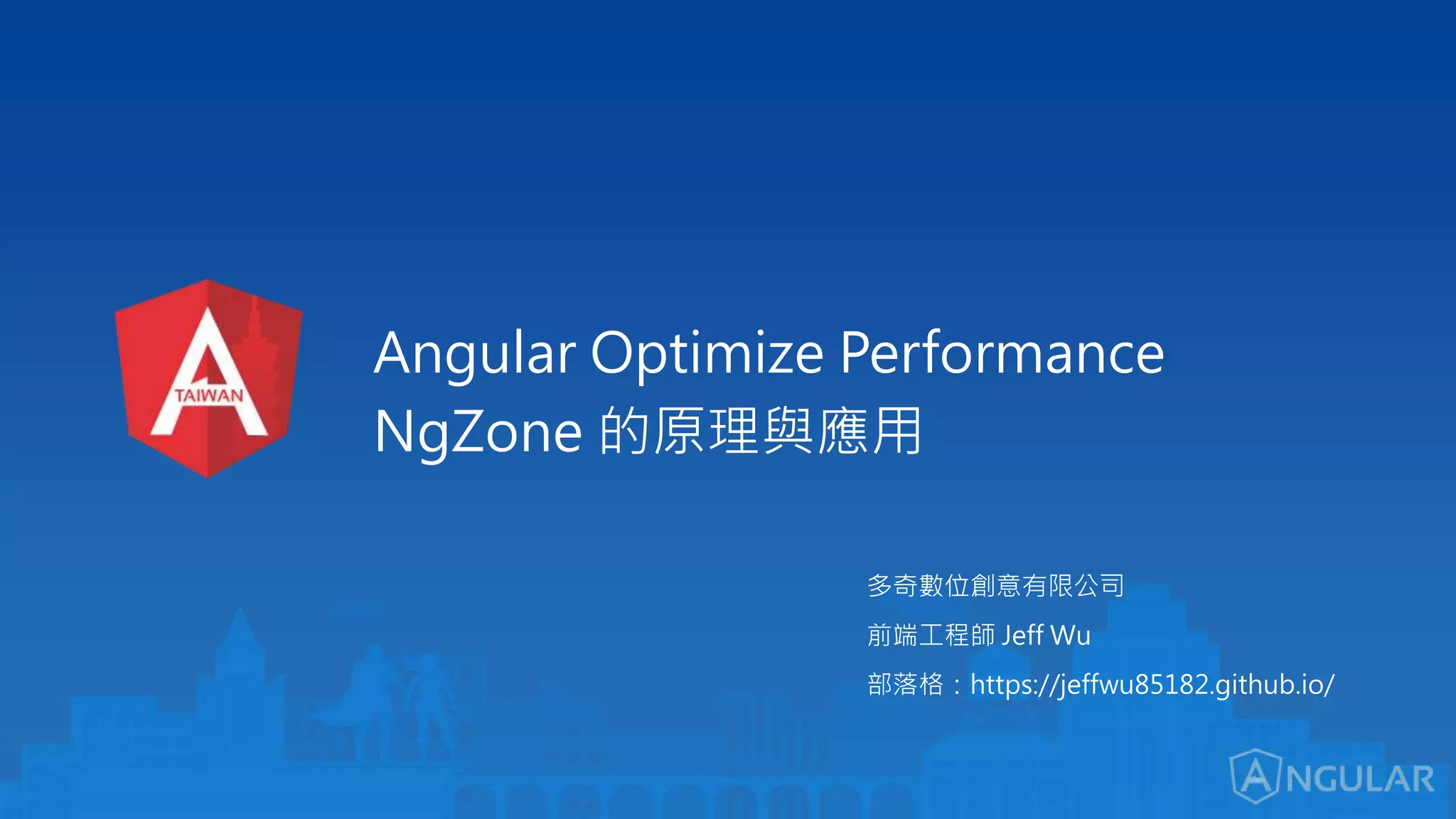 TAIWAN

Angular Optimize Performance
NgZone 的原理與應用

多奇數位創意有限公司

前端工程師 Jeff Wu

部落格：https://jeffwu85182.github.io/

ANGULAR